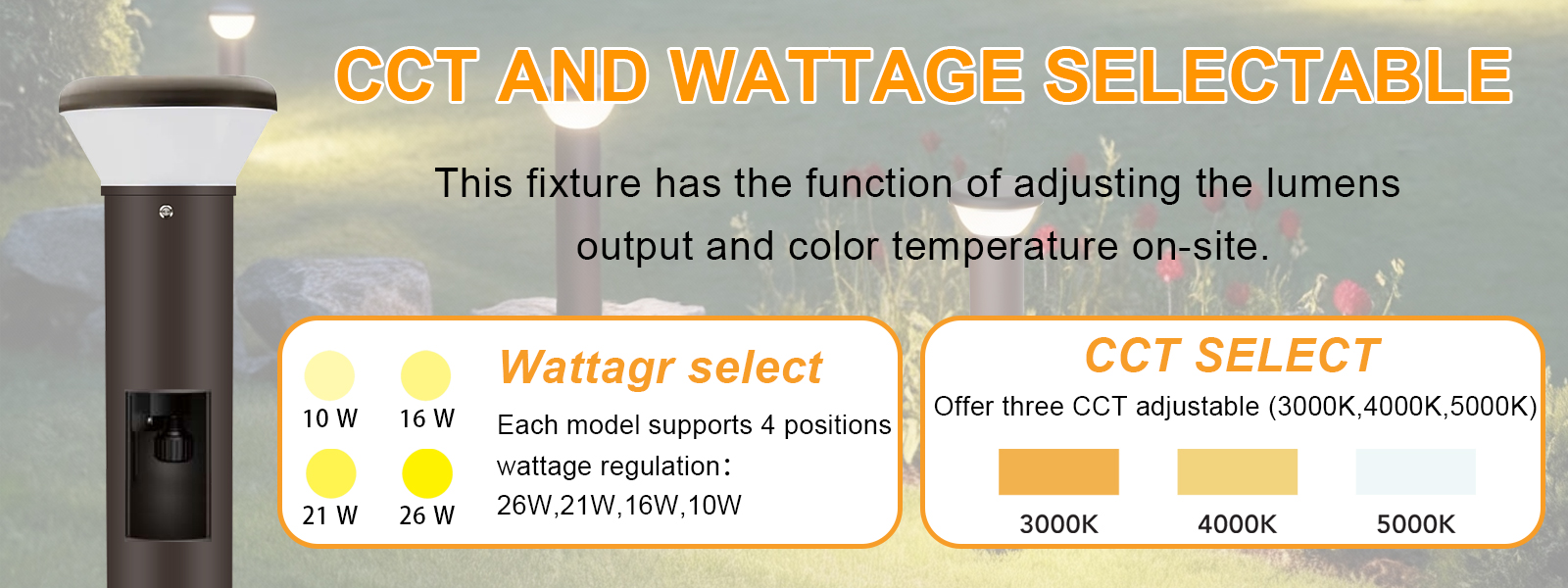 CCT AND WATTAGE SELECTABLE

This fixture has the function of adjusting the lumens output and color temperature on-site.

10 W
16 W
21 W
26 W

Wattagr select

Each model supports 4 positions wattage regulation：
26W,21W,16W,10W

CCT SELECT

Offer three CCT adjustable (3000K,4000K,5000K)

3000K
4000K
5000K